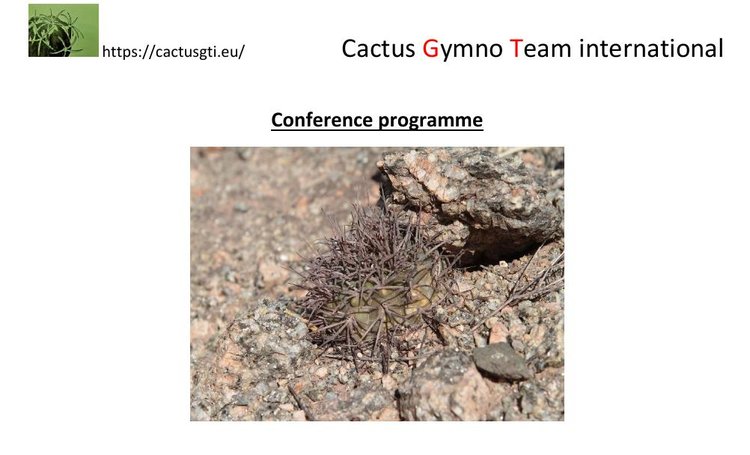 https://cactusgti.eu/

Cactus Gymno Team international

Conference programme